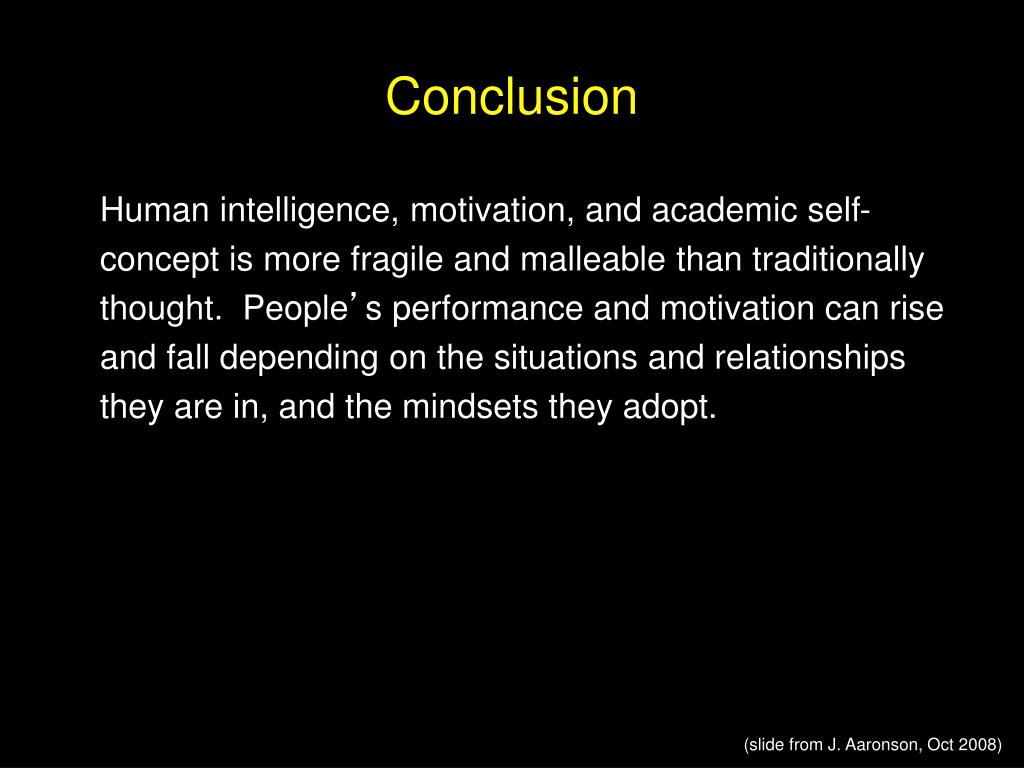 Conclusion

Human intelligence, motivation, and academic self-concept is more fragile and malleable than traditionally thought. People's performance and motivation can rise and fall depending on the situations and relationships they are in, and the mindsets they adopt.

(slide from J. Aaronson, Oct 2008)